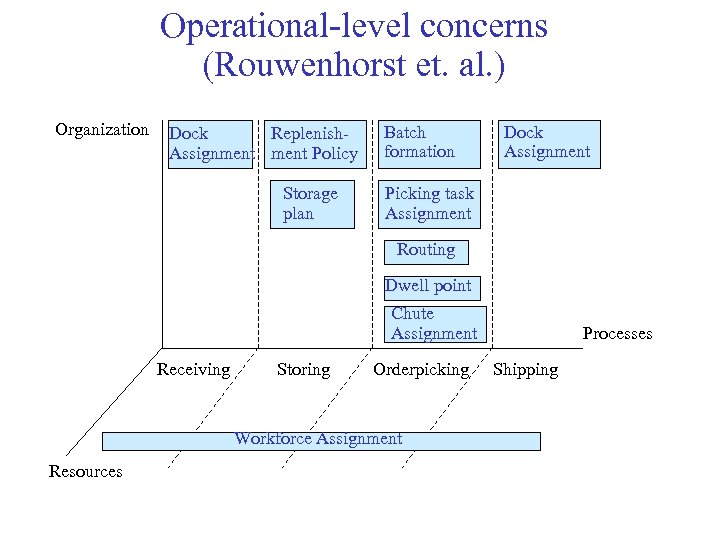 Operational-level concerns
(Rouwenhorst et. al.)

Organization

Dock Assignment

Replenishment Policy

Storage plan

Batch formation

Picking task Assignment

Routing

Dwell point

Chute Assignment

Dock Assignment

Processes

Receiving

Storing

Orderpicking

Shipping

Workforce Assignment

Resources